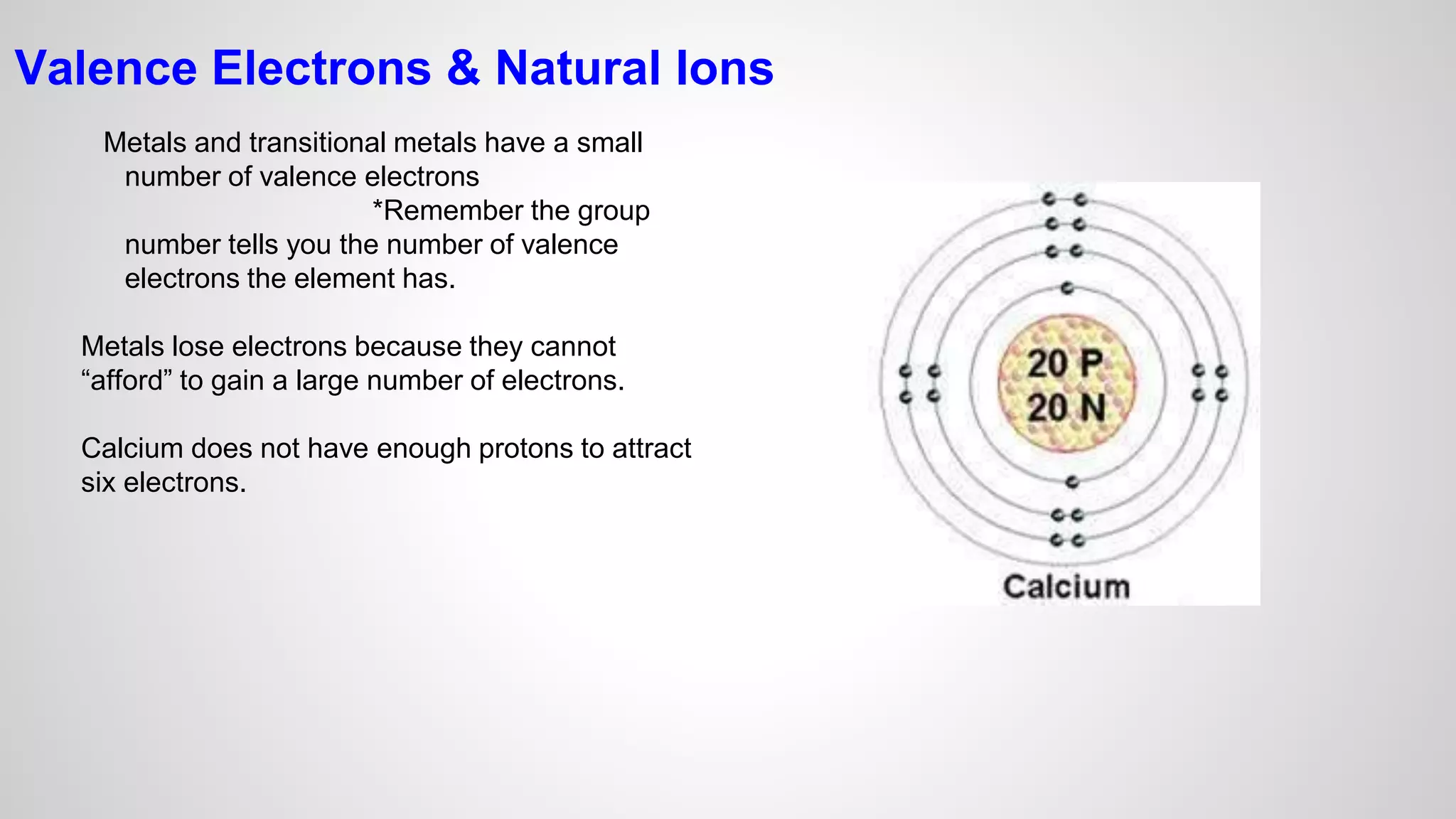 Valence Electrons & Natural Ions

Metals and transitional metals have a small number of valence electrons *Remember the group number tells you the number of valence electrons the element has.

Metals lose electrons because they cannot “afford” to gain a large number of electrons.

Calcium does not have enough protons to attract six electrons.

20 P
20 N

Calcium